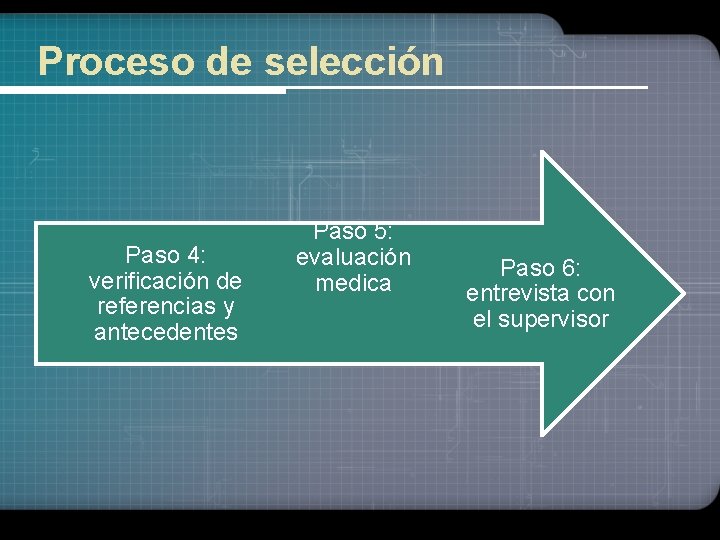 Proceso de selección

Paso 4: verificación de referencias y antecedentes

Paso 5: evaluación medica

Paso 6: entrevista con el supervisor